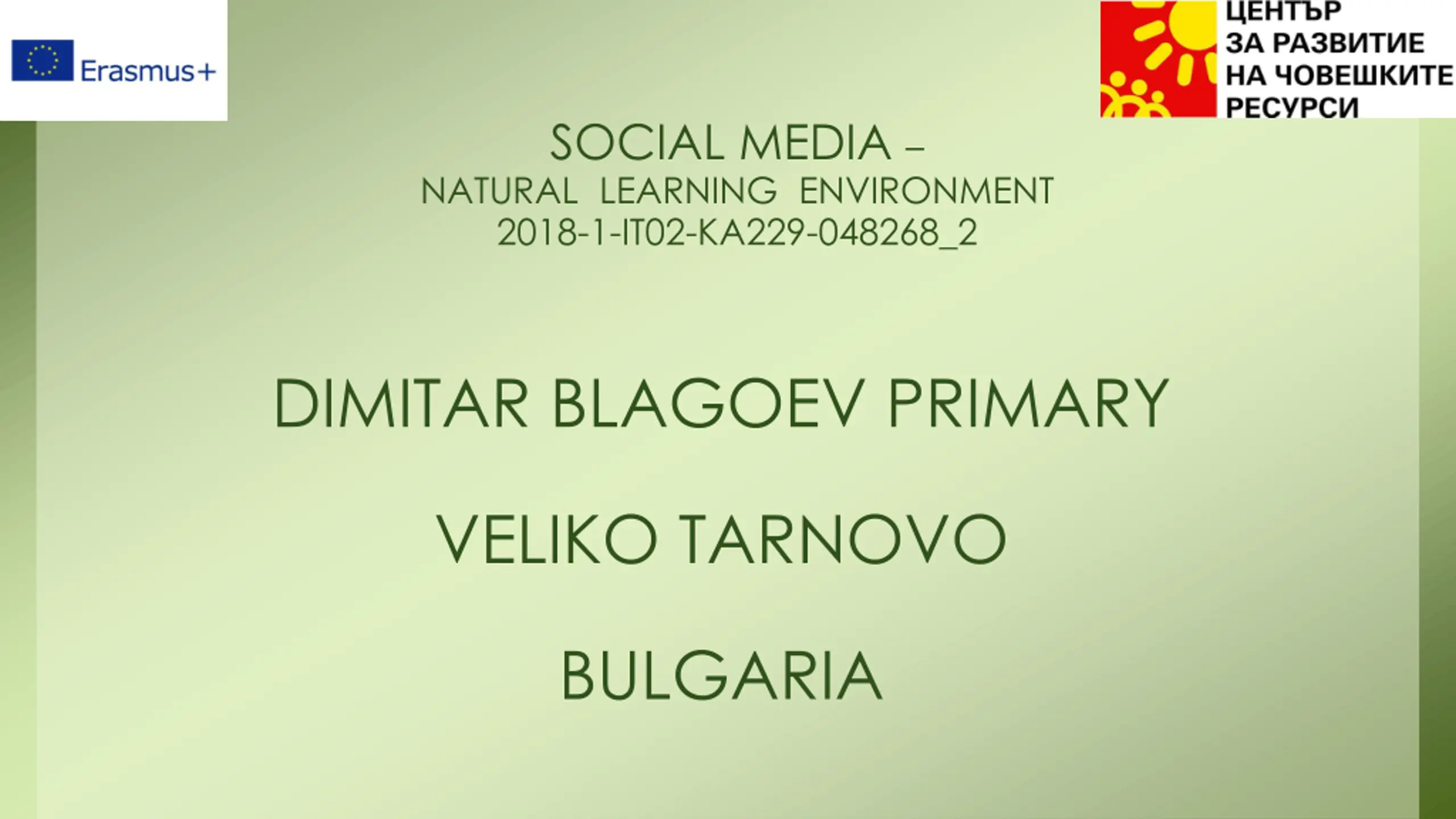 Erasmus+

ЦЕНТЪР
ЗА РАЗВИТИЕ
НА ЧОВЕШКИТЕ
РЕСУРСИ

SOCIAL MEDIA –
NATURAL LEARNING ENVIRONMENT
2018-1-IT02-KA229-048268_2

DIMITAR BLAGOEV PRIMARY

VELIKO TARNOVO

BULGARIA